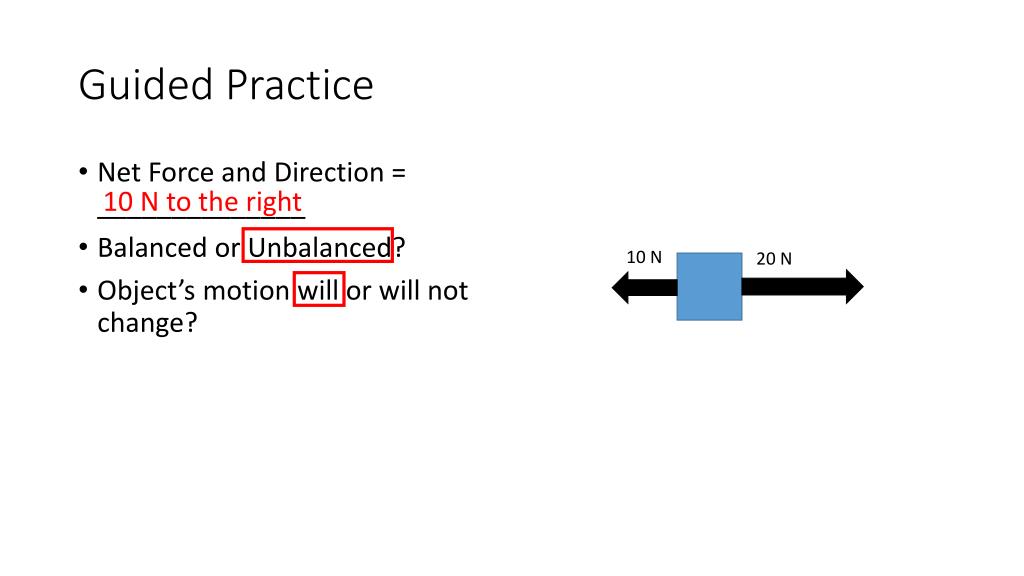 Guided Practice

• Net Force and Direction = 10 N to the right

• Balanced or Unbalanced?

• Object's motion will or will not change?

10 N

20 N